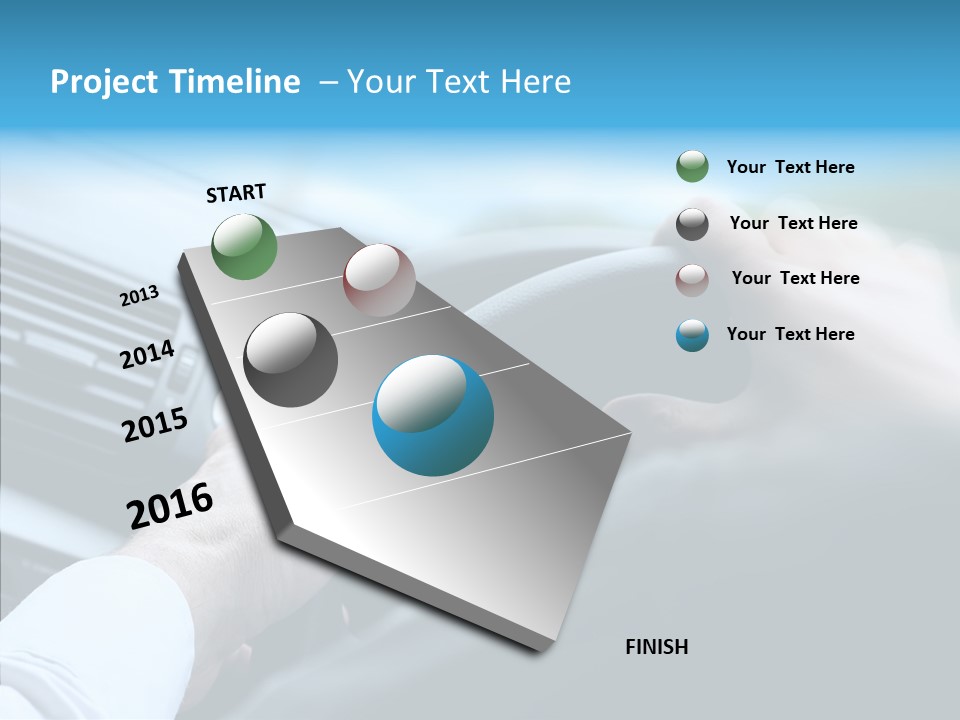 Project Timeline – Your Text Here

START

2013

2014

2015

2016

FINISH

Your Text Here

Your Text Here

Your Text Here

Your Text Here